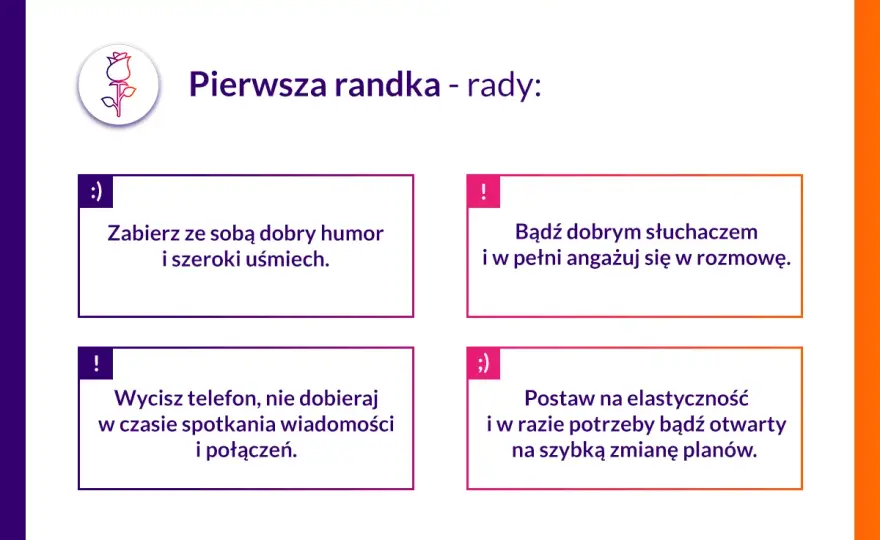 Pierwsza randka - rady:

:)

Zabierz ze sobą dobry humor i szeroki uśmiech.

!

Bądź dobrym słuchaczem i w pełni angażuj się w rozmowę.

!

Wycisz telefon, nie dobieraj w czasie spotkania wiadomości i połączeń.

;)

Postaw na elastyczność i w razie potrzeby bądź otwarty na szybką zmianę planów.